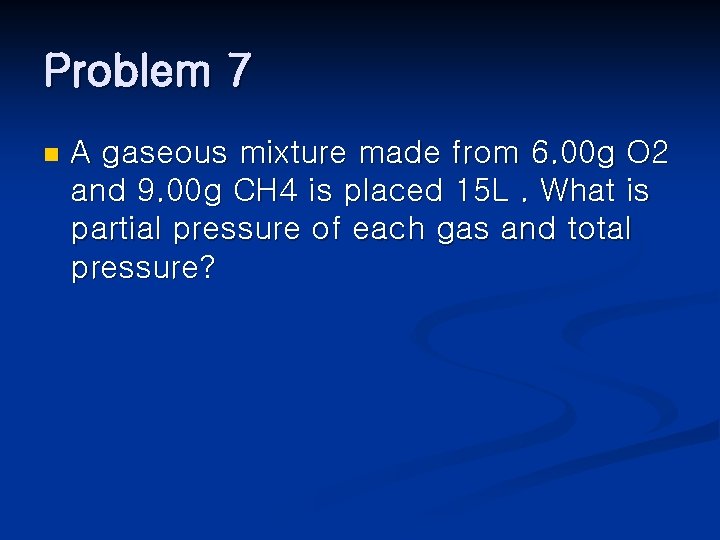 Problem 7

A gaseous mixture made from 6.00g O2 and 9.00g CH4 is placed 15L . What is partial pressure of each gas and total pressure?